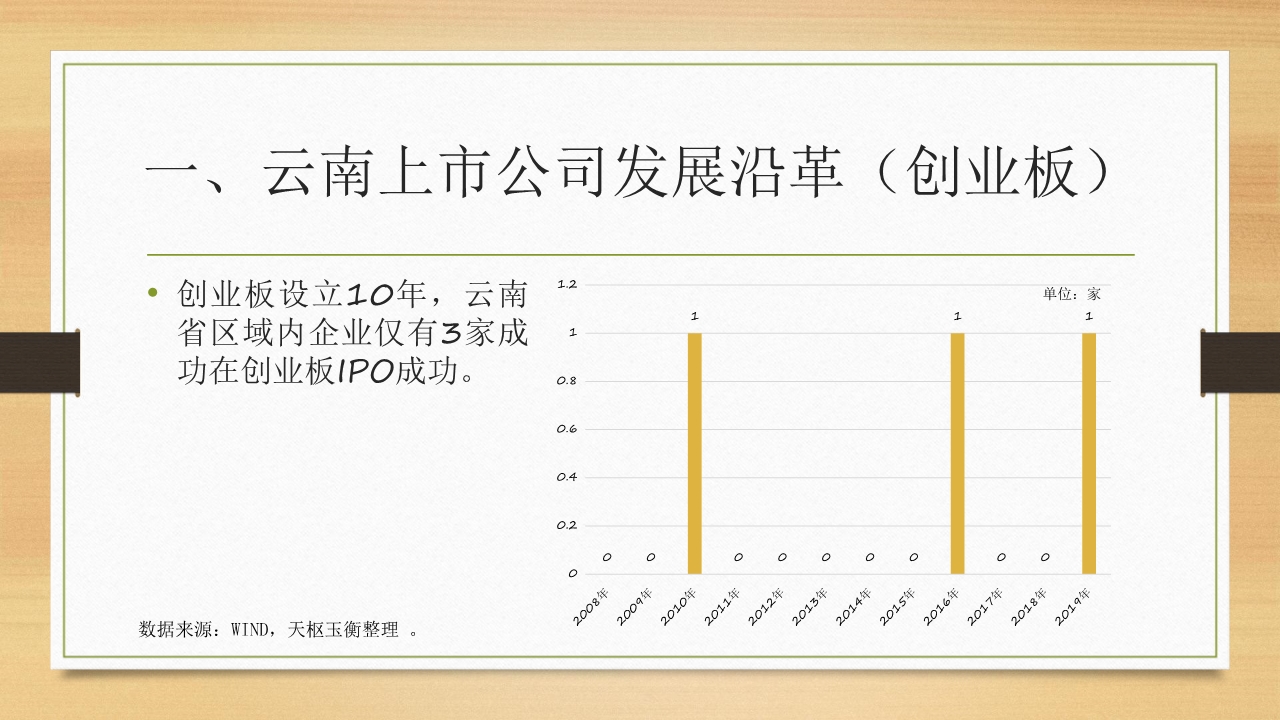 一、云南上市公司发展沿革（创业板）

• 创业板设立10年，云南省区域内企业仅有3家成功在创业板IPO成功。

单位：家

1.2
1
0.8
0.6
0.4
0.2
0

0 0 1 0 0 0 0 0 1 0 0 1

2008年 2009年 2010年 2011年 2012年 2013年 2014年 2015年 2016年 2017年 2018年 2019年

数据来源：WIND，天枢玉衡整理 。